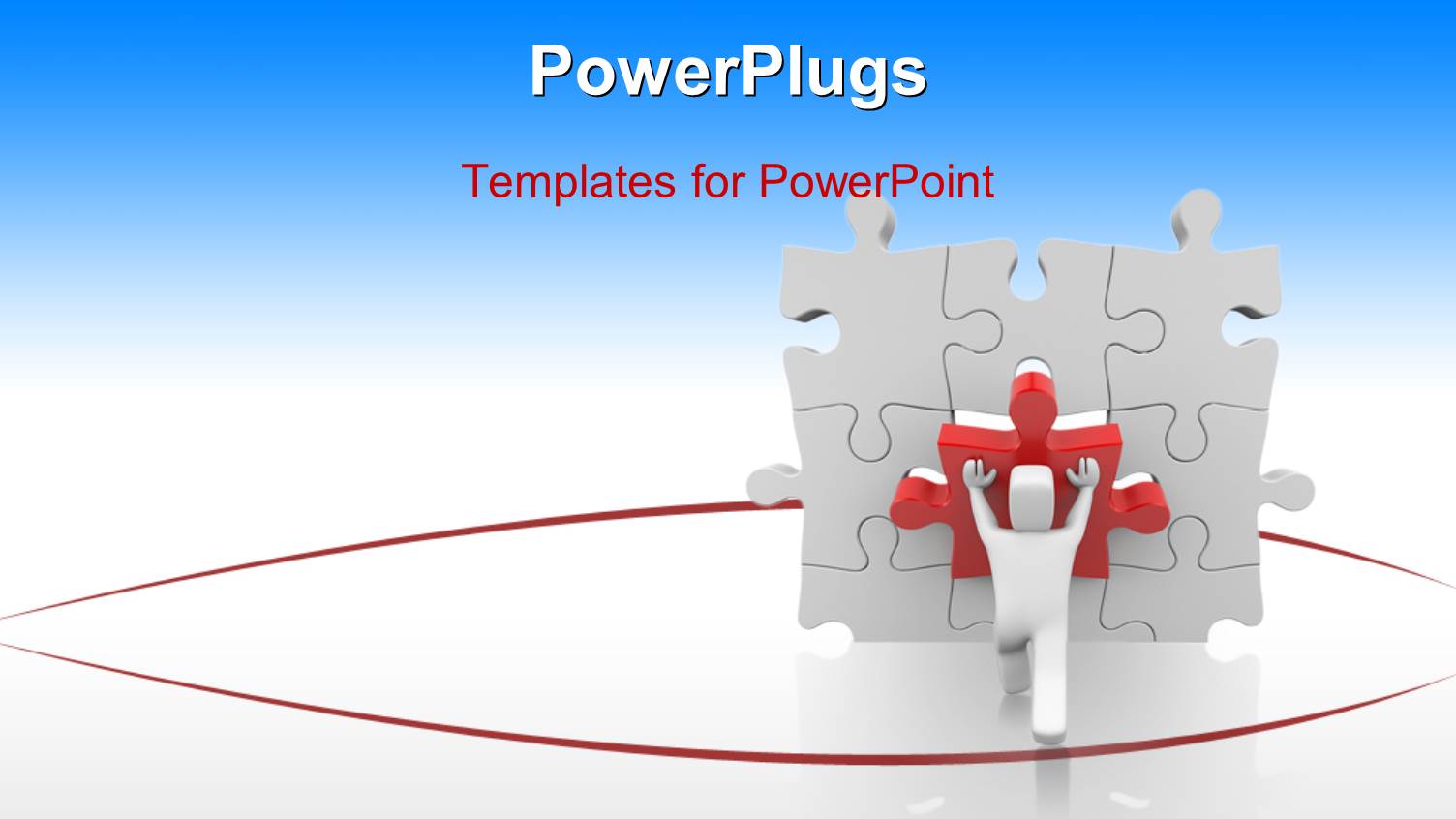 PowerPlugs

Templates for PowerPoint